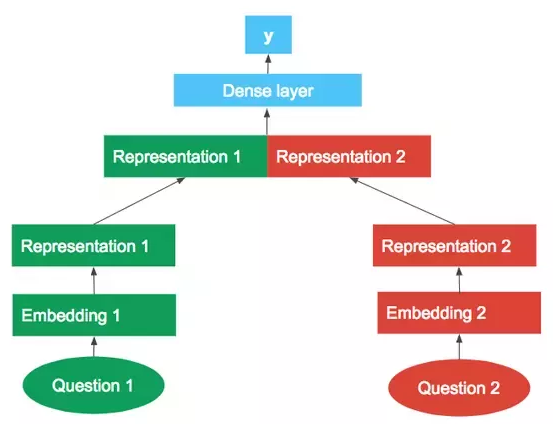 y

Dense layer

Representation 1

Representation 2

Representation 1

Representation 2

Embedding 1

Embedding 2

Question 1

Question 2